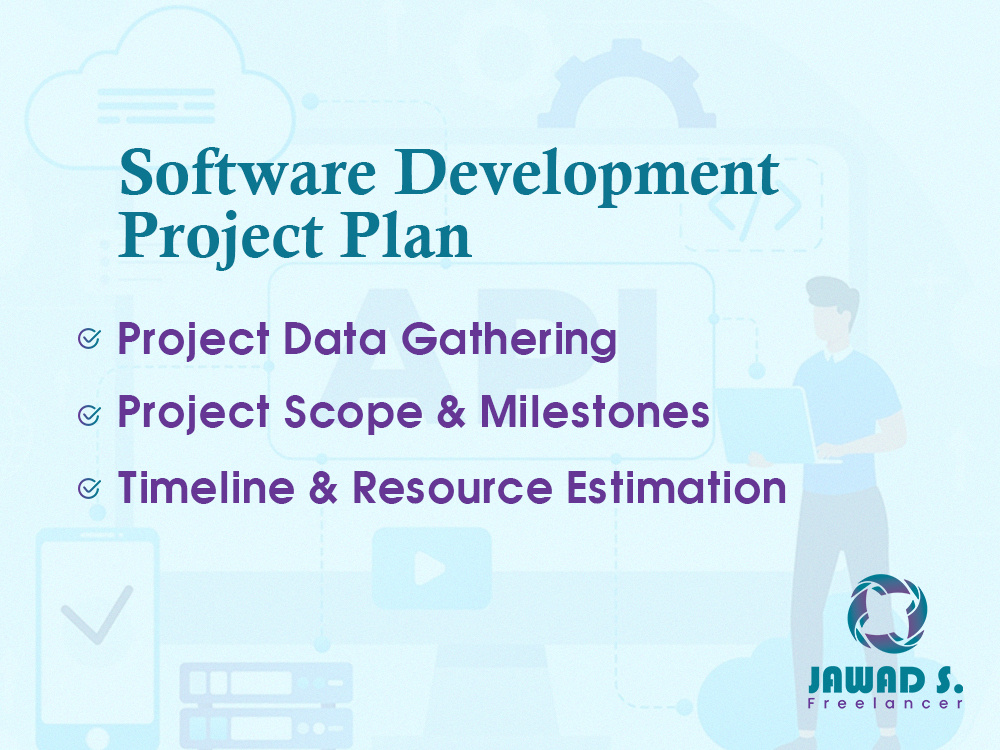 Software Development Project Plan

Project Data Gathering

Project Scope & Milestones

Timeline & Resource Estimation

API

JAWAD S.
Freelancer